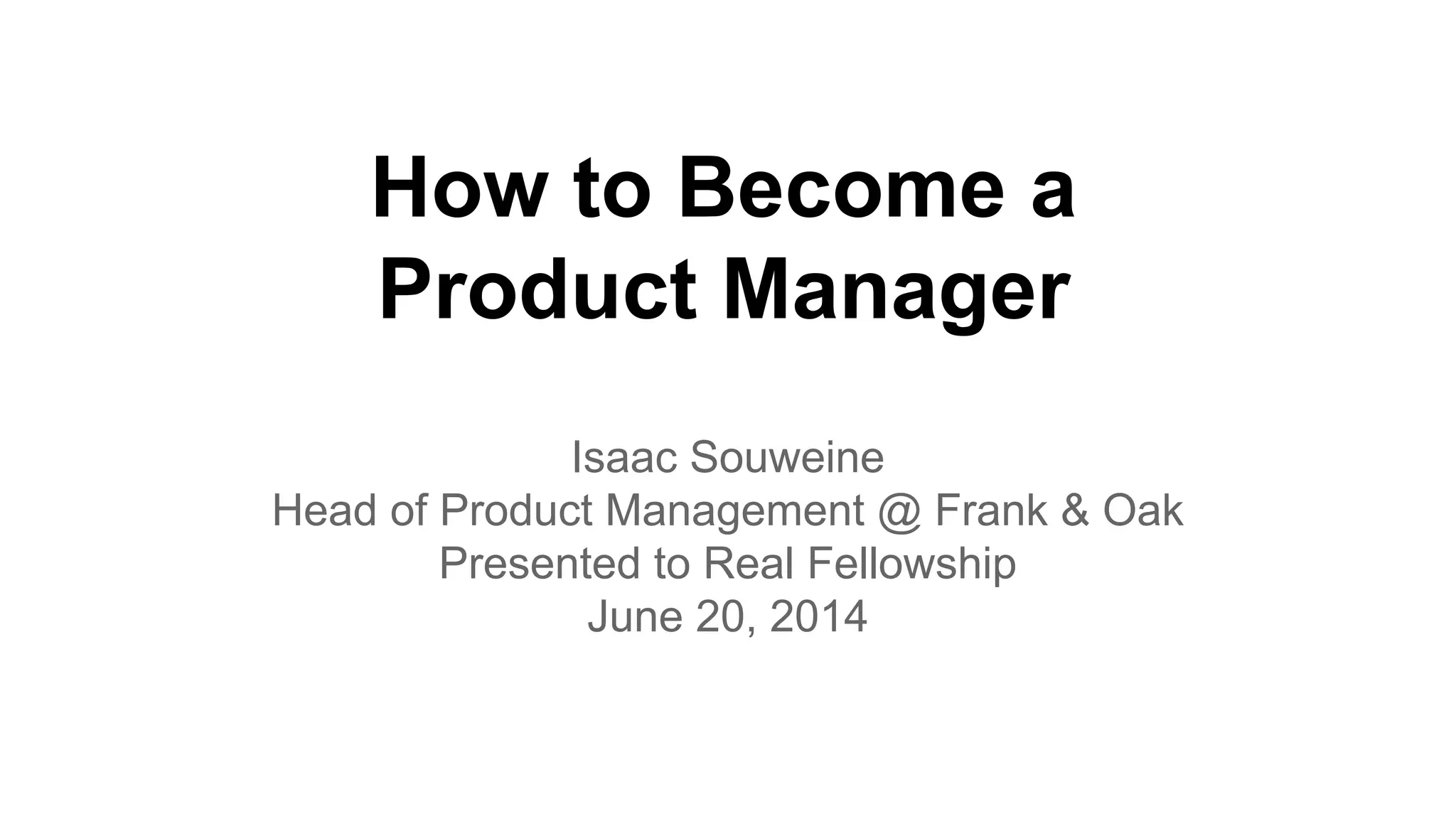 How to Become a Product Manager

Isaac Souweine
Head of Product Management @ Frank & Oak
Presented to Real Fellowship
June 20, 2014